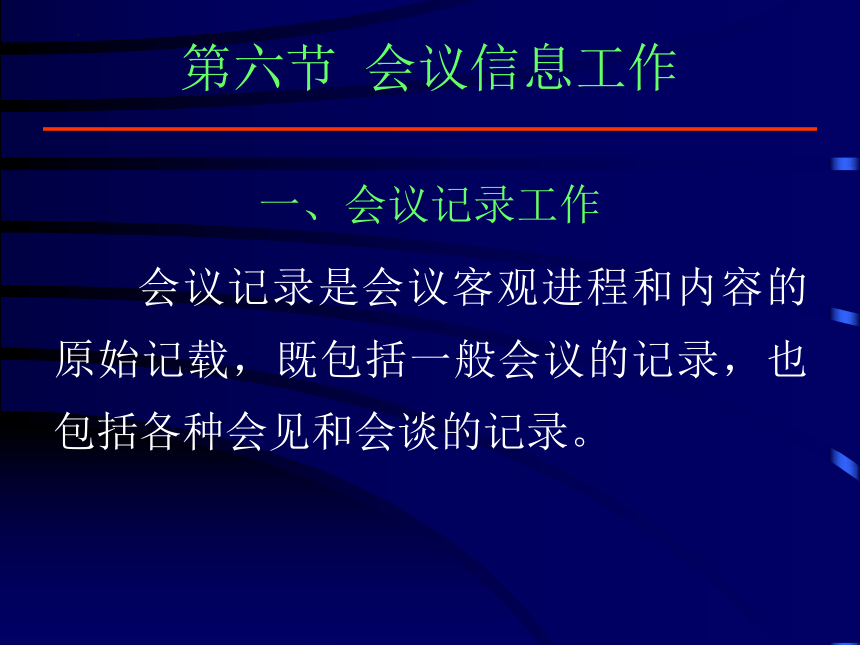 第六节 会议信息工作

一、会议记录工作

会议记录是会议客观进程和内容的原始记载，既包括一般会议的记录，也包括各种会见和会谈的记录。